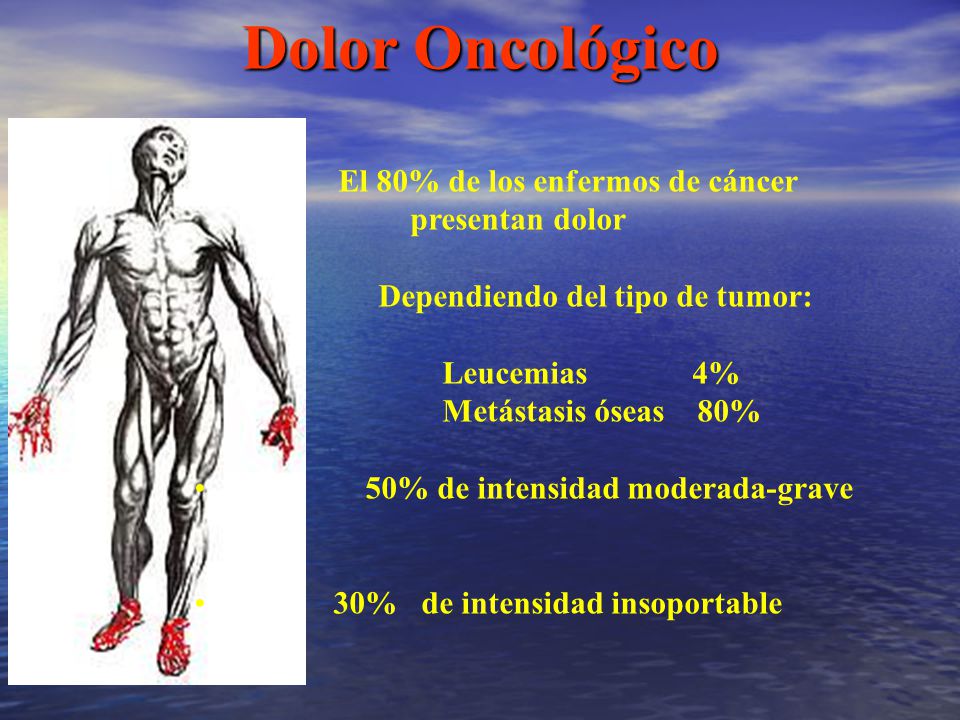 Dolor Oncológico

El 80% de los enfermos de cáncer presentan dolor

Dependiendo del tipo de tumor:

Leucemias 4%
Metástasis óseas 80%

• 50% de intensidad moderada-grave

• 30% de intensidad insoportable